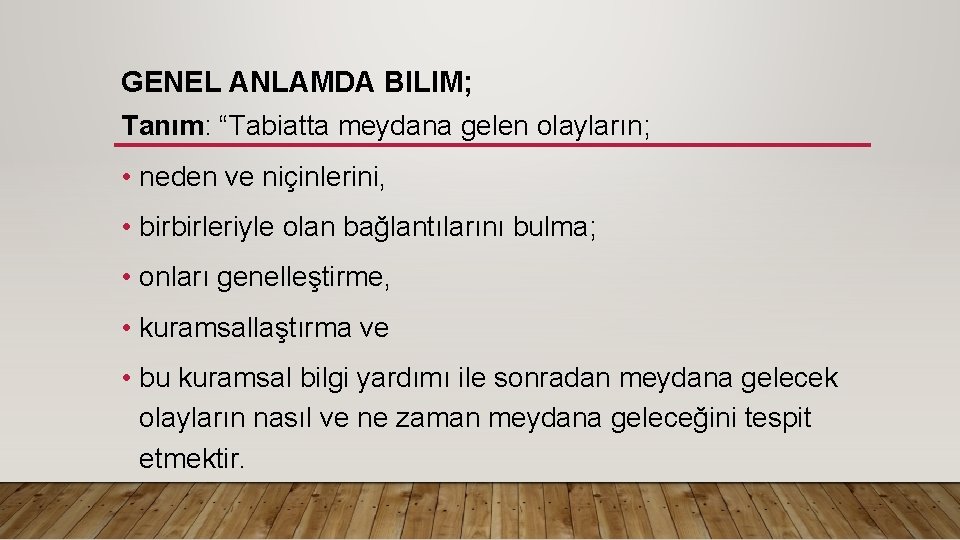 GENEL ANLAMDA BILIM;

Tanım: “Tabiatta meydana gelen olayların;

• neden ve niçinlerini,

• birbirleriyle olan bağlantılarını bulma;

• onları genelleştirme,

• kuramsallaştırma ve

• bu kuramsal bilgi yardımı ile sonradan meydana gelecek olayların nasıl ve ne zaman meydana geleceğini tespit etmektir.